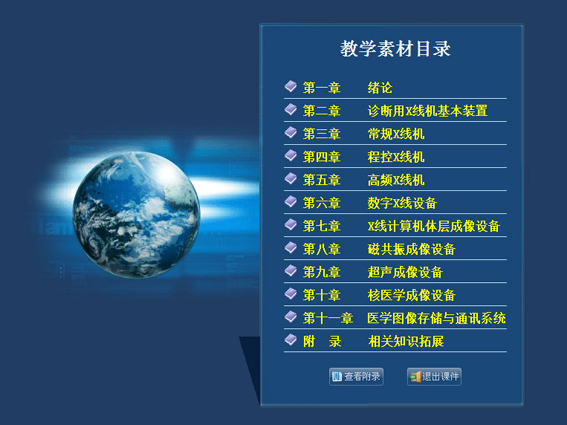 教学素材目录

第一章　绪论
第二章　诊断用X线机基本装置
第三章　常规X线机
第四章　程控X线机
第五章　高频X线机
第六章　数字X线设备
第七章　X线计算机体层成像设备
第八章　磁共振成像设备
第九章　超声成像设备
第十章　核医学成像设备
第十一章　医学图像存储与通讯系统
附　录　相关知识拓展

查看附录　退出课件